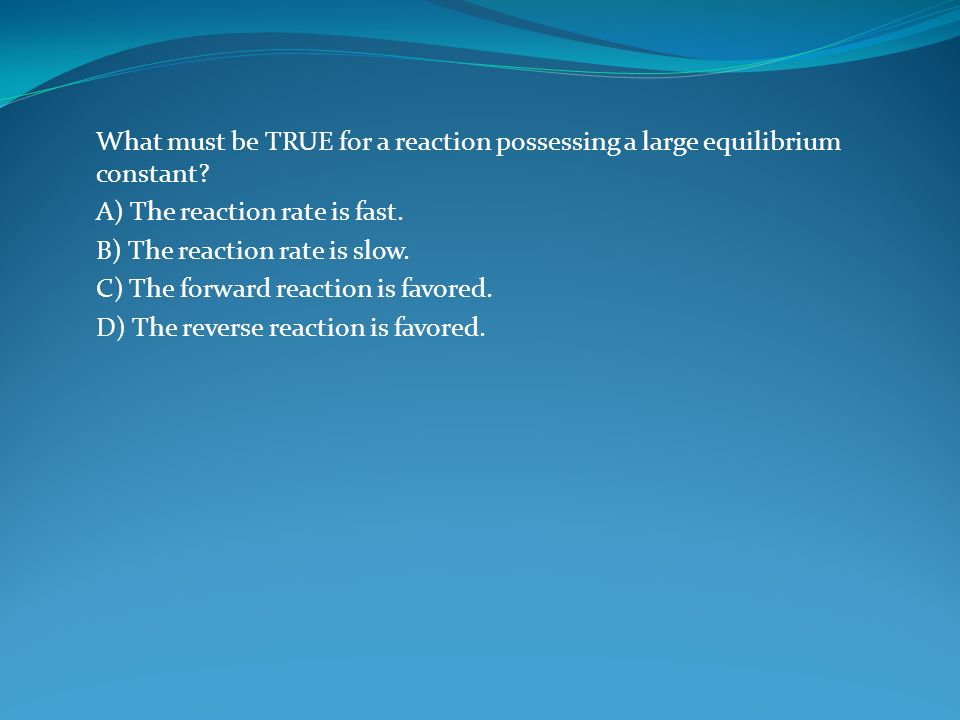 What must be TRUE for a reaction possessing a large equilibrium constant?

A) The reaction rate is fast.

B) The reaction rate is slow.

C) The forward reaction is favored.

D) The reverse reaction is favored.